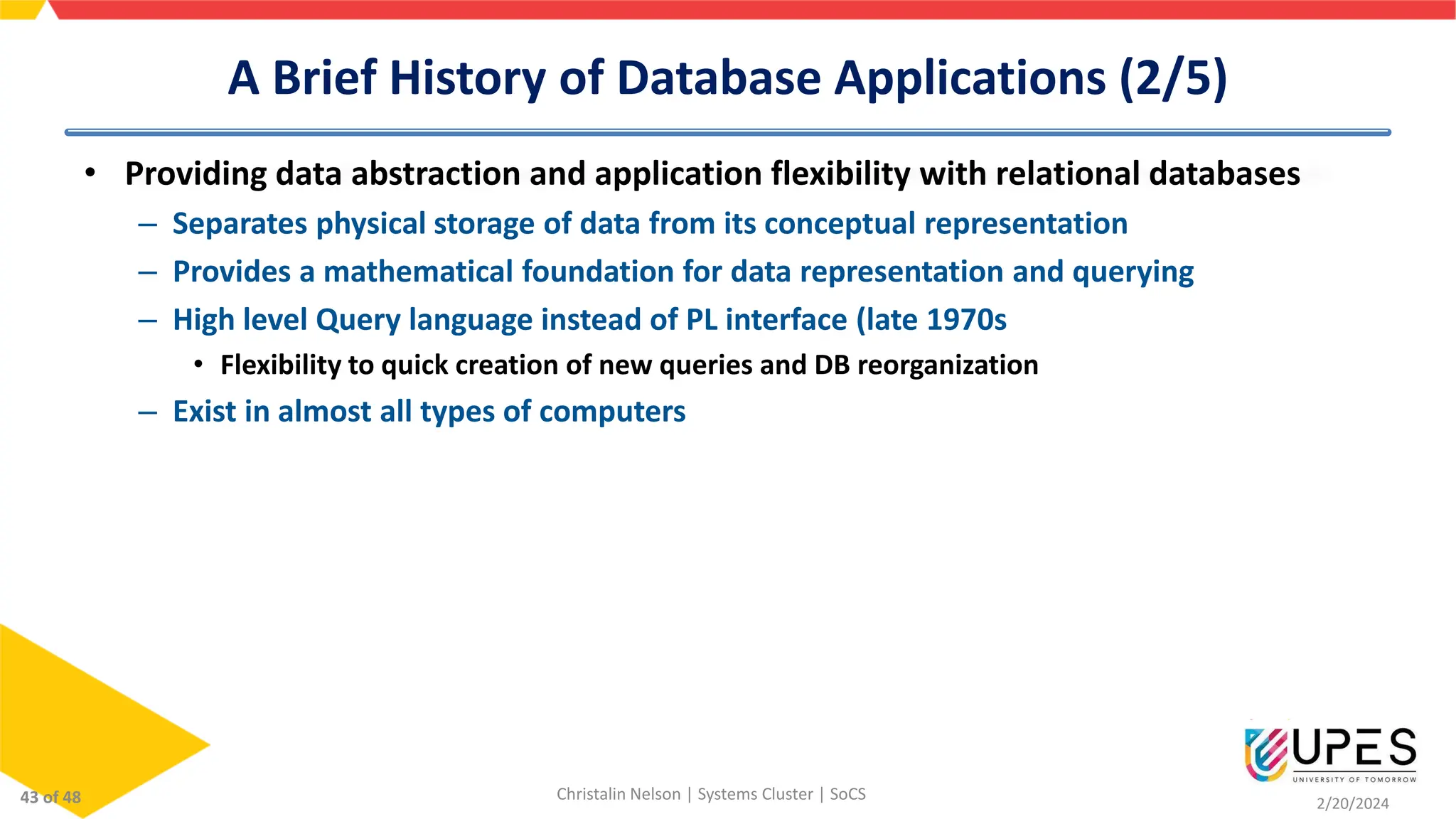 A Brief History of Database Applications (2/5)

• Providing data abstraction and application flexibility with relational databases
– Separates physical storage of data from its conceptual representation
– Provides a mathematical foundation for data representation and querying
– High level Query language instead of PL interface (late 1970s
• Flexibility to quick creation of new queries and DB reorganization
– Exist in almost all types of computers

43 of 48

Christalin Nelson | Systems Cluster | SoCS

UPES
UNIVERSITY OF TOMORROW

2/20/2024